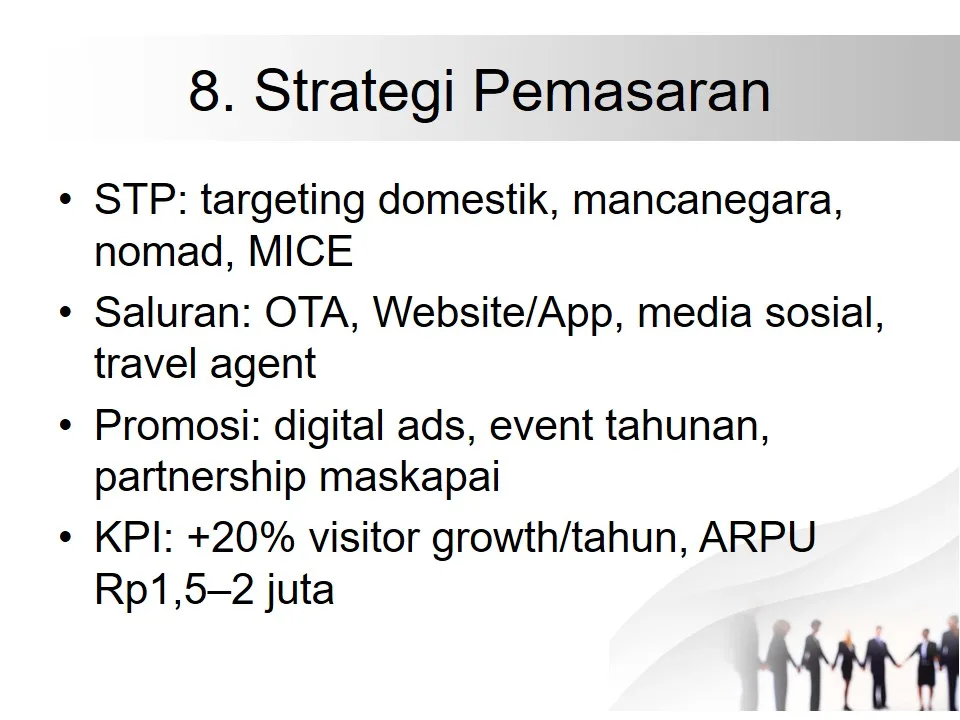 8. Strategi Pemasaran

• STP: targeting domestik, mancanegara, nomad, MICE
• Saluran: OTA, Website/App, media sosial, travel agent
• Promosi: digital ads, event tahunan, partnership maskapai
• KPI: +20% visitor growth/tahun, ARPU Rp1,5–2 juta